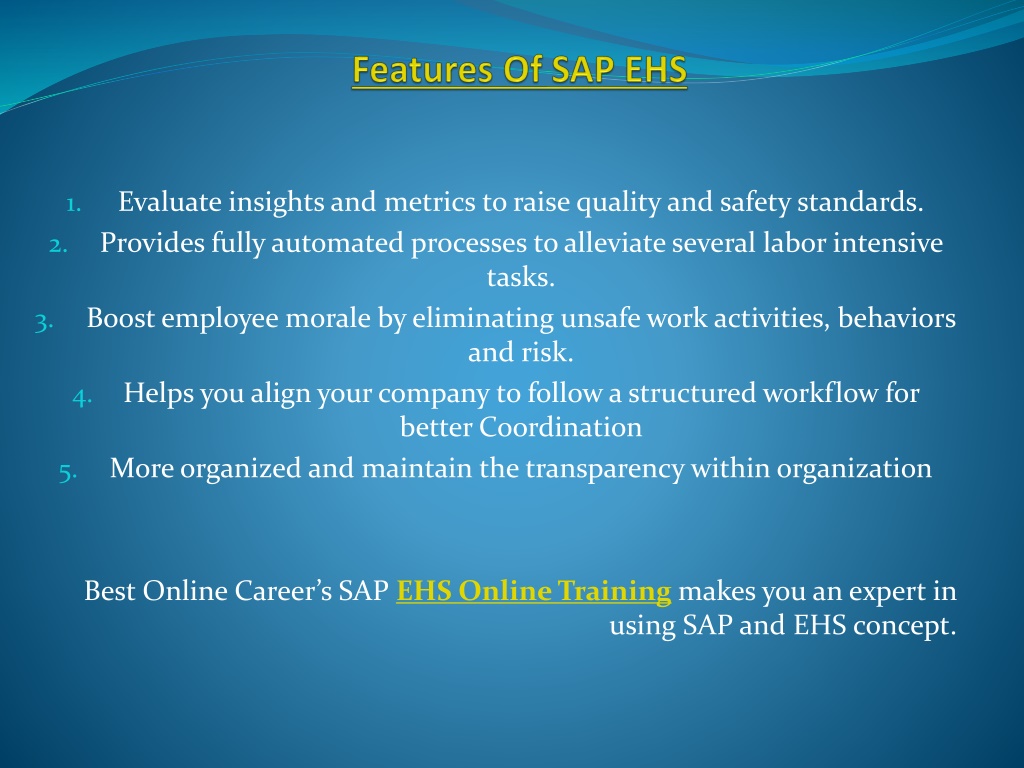 Features Of SAP EHS

1. Evaluate insights and metrics to raise quality and safety standards.
2. Provides fully automated processes to alleviate several labor intensive tasks.
3. Boost employee morale by eliminating unsafe work activities, behaviors and risk.
4. Helps you align your company to follow a structured workflow for better Coordination
5. More organized and maintain the transparency within organization

Best Online Career's SAP EHS Online Training makes you an expert in using SAP and EHS concept.